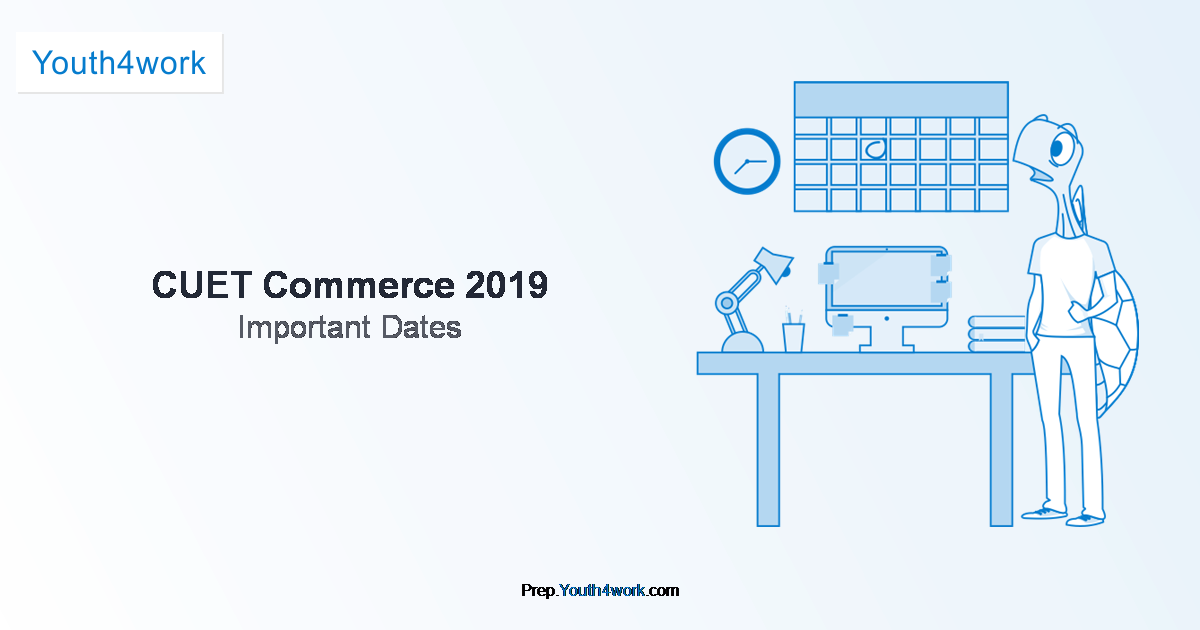 Youth4work

CUET Commerce 2019
Important Dates

Prep.Youth4work.com